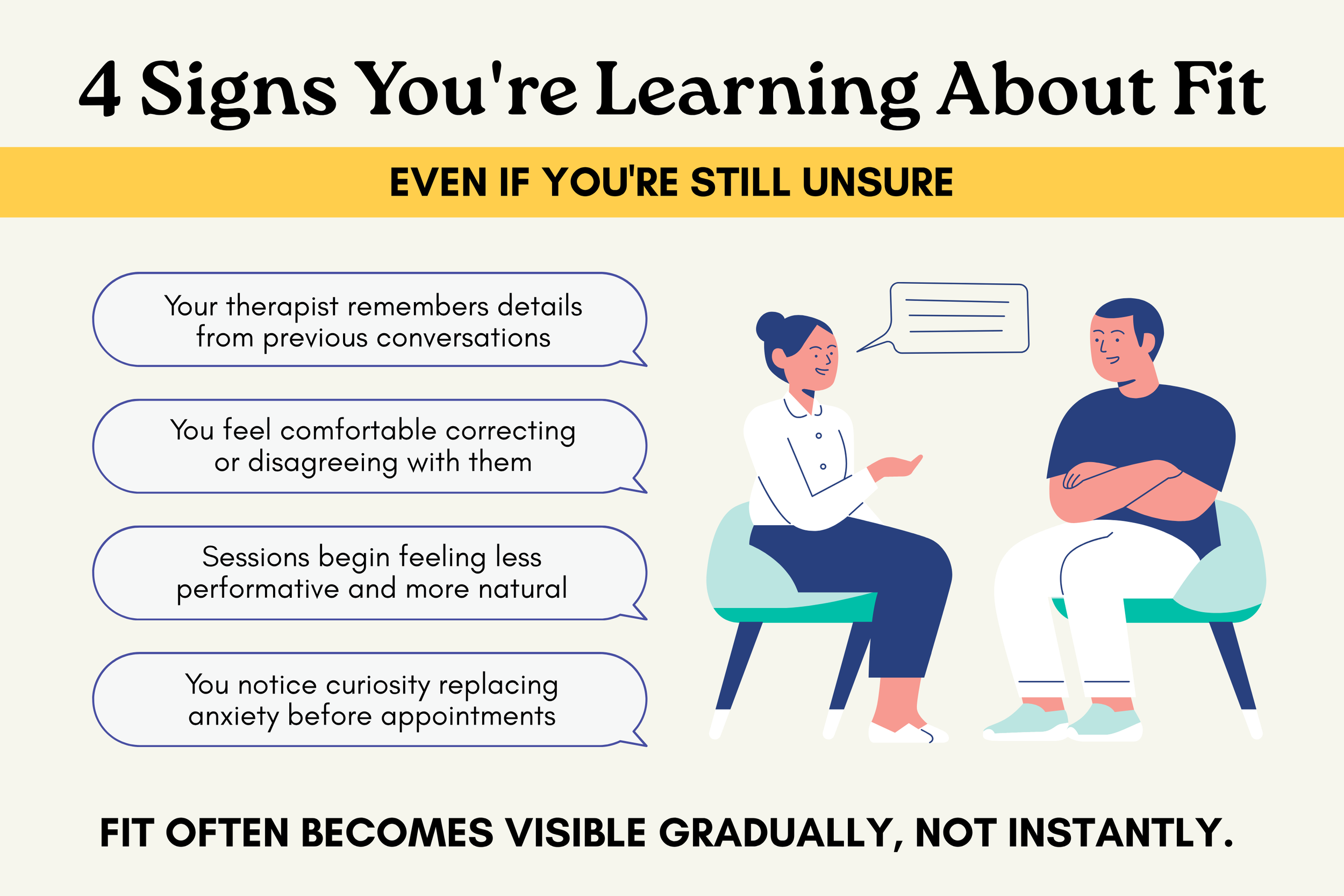 4 Signs You're Learning About Fit

EVEN IF YOU'RE STILL UNSURE

Your therapist remembers details from previous conversations

You feel comfortable correcting or disagreeing with them

Sessions begin feeling less performative and more natural

You notice curiosity replacing anxiety before appointments

FIT OFTEN BECOMES VISIBLE GRADUALLY, NOT INSTANTLY.